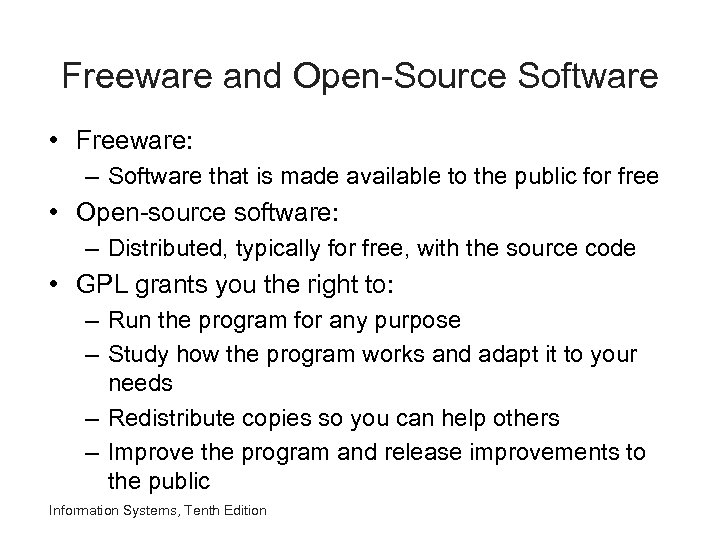 Freeware and Open-Source Software

• Freeware:
– Software that is made available to the public for free
• Open-source software:
– Distributed, typically for free, with the source code
• GPL grants you the right to:
– Run the program for any purpose
– Study how the program works and adapt it to your needs
– Redistribute copies so you can help others
– Improve the program and release improvements to the public

Information Systems, Tenth Edition